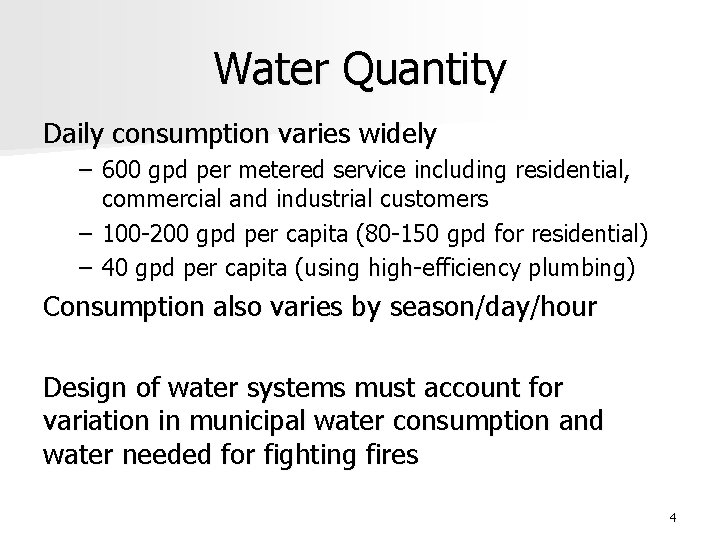 Water Quantity

Daily consumption varies widely

– 600 gpd per metered service including residential, commercial and industrial customers
– 100-200 gpd per capita (80-150 gpd for residential)
– 40 gpd per capita (using high-efficiency plumbing)

Consumption also varies by season/day/hour

Design of water systems must account for variation in municipal water consumption and water needed for fighting fires

4